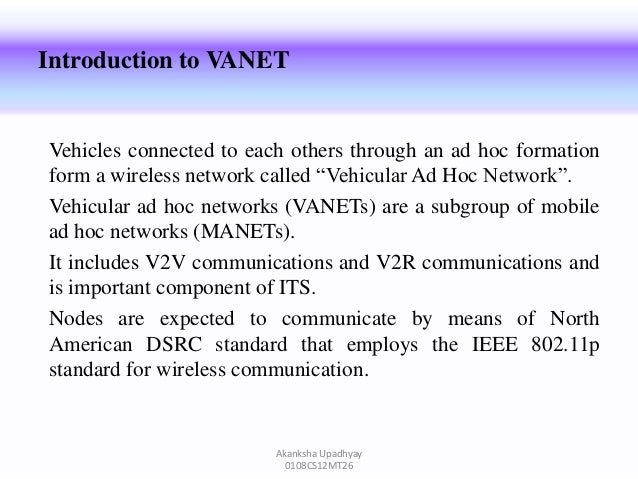 Introduction to VANET

Vehicles connected to each others through an ad hoc formation form a wireless network called “Vehicular Ad Hoc Network”.

Vehicular ad hoc networks (VANETs) are a subgroup of mobile ad hoc networks (MANETs).

It includes V2V communications and V2R communications and is important component of ITS.

Nodes are expected to communicate by means of North American DSRC standard that employs the IEEE 802.11p standard for wireless communication.

Akanksha Upadhyay
0108CS12MT26